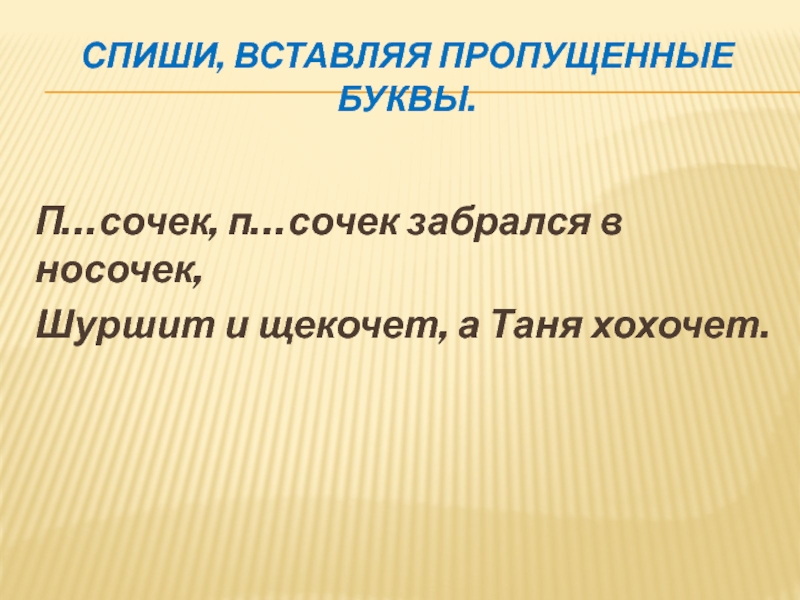 СПИШИ, ВСТАВЛЯЯ ПРОПУЩЕННЫЕ БУКВЫ.

П…сочек, п…сочек забрался в носочек,
Шуршит и щекочет, а Таня хохочет.